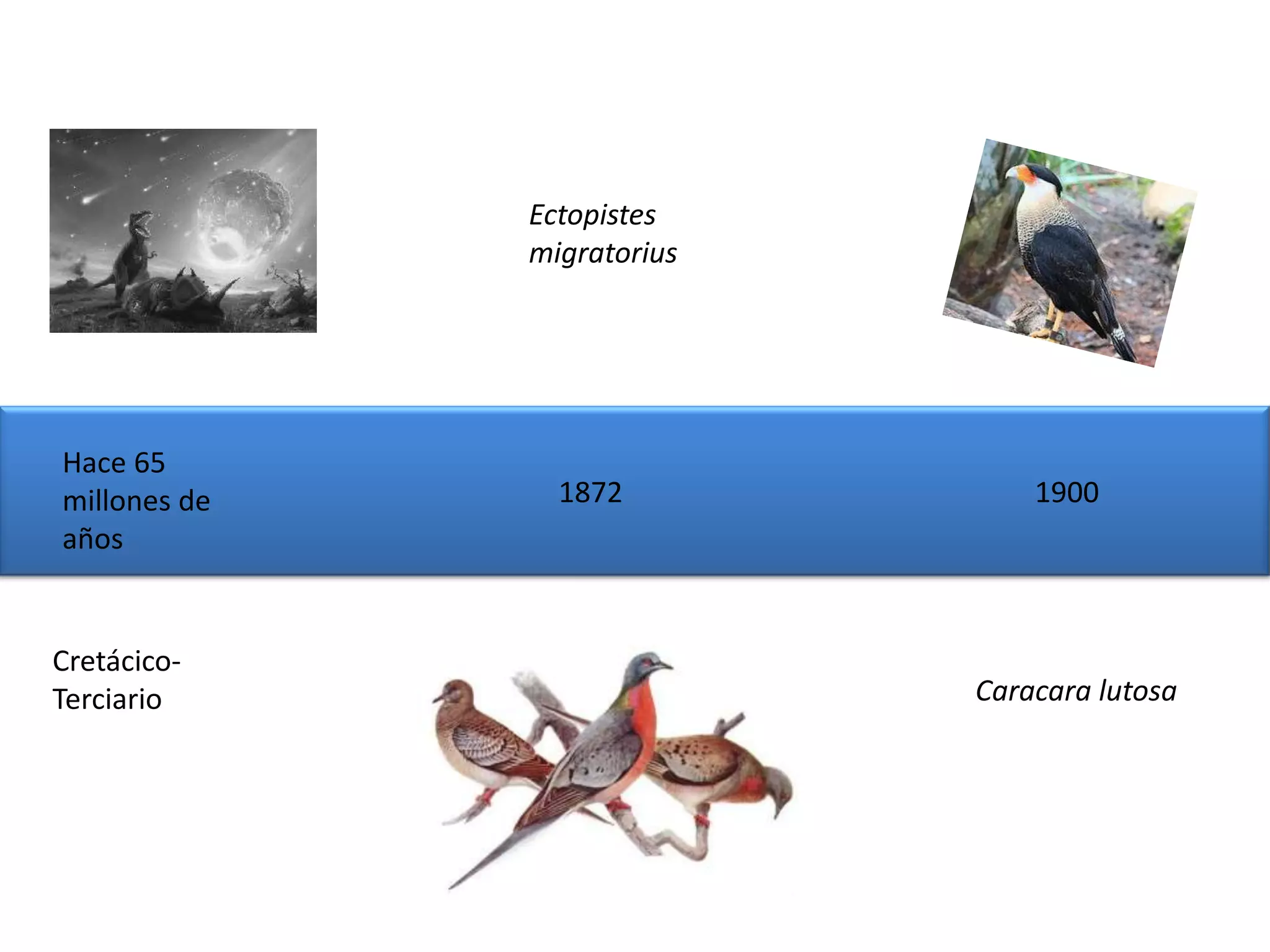 Ectopistes migratorius

Hace 65 millones de años

1872

1900

Cretácico-Terciario

Caracara lutosa